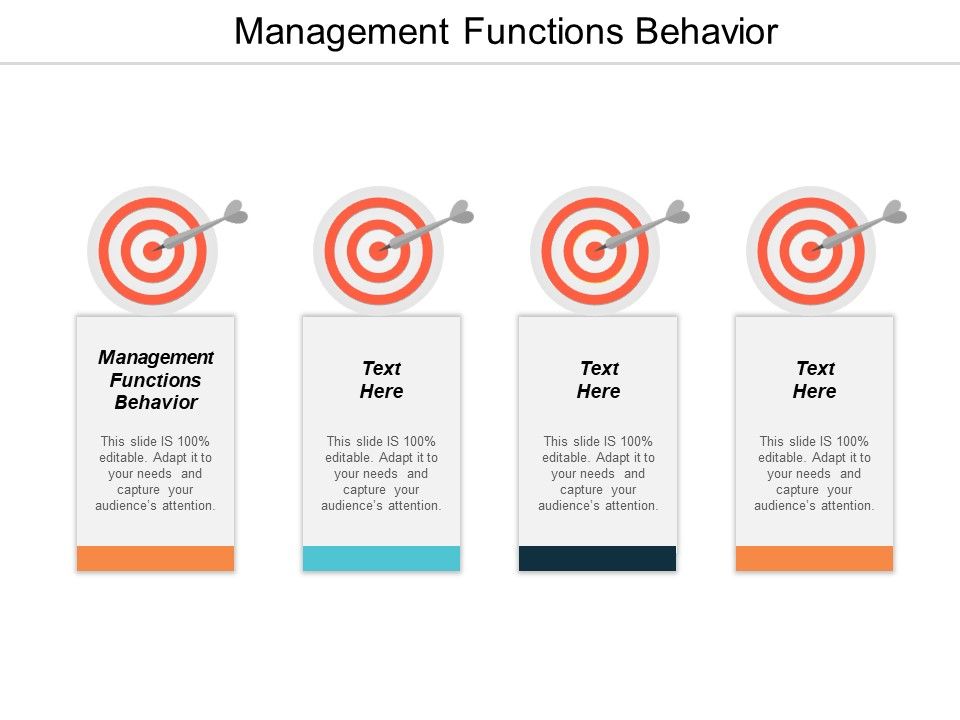 Management Functions Behavior

Management Functions Behavior

This slide IS 100% editable. Adapt it to your needs and capture your audience's attention.

Text Here

This slide IS 100% editable. Adapt it to your needs and capture your audience's attention.

Text Here

This slide IS 100% editable. Adapt it to your needs and capture your audience's attention.

Text Here

This slide IS 100% editable. Adapt it to your needs and capture your audience's attention.